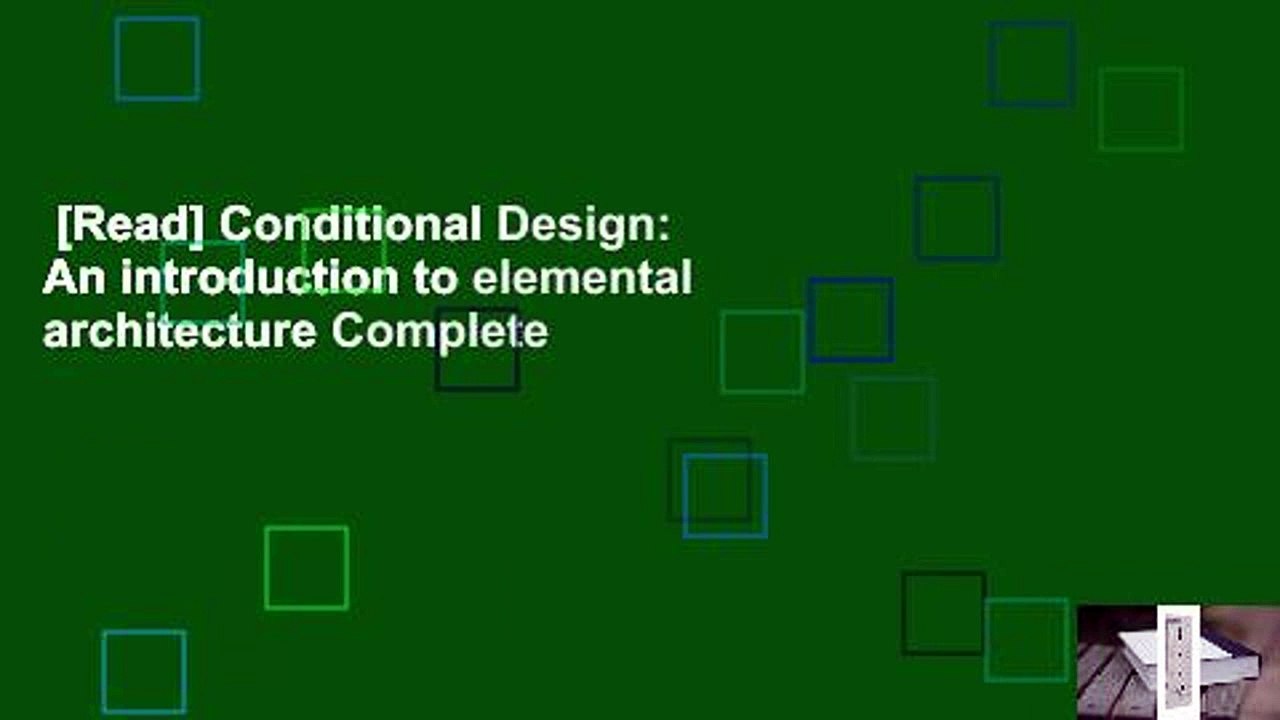 [Read] Conditional Design: An introduction to elemental architecture Complete